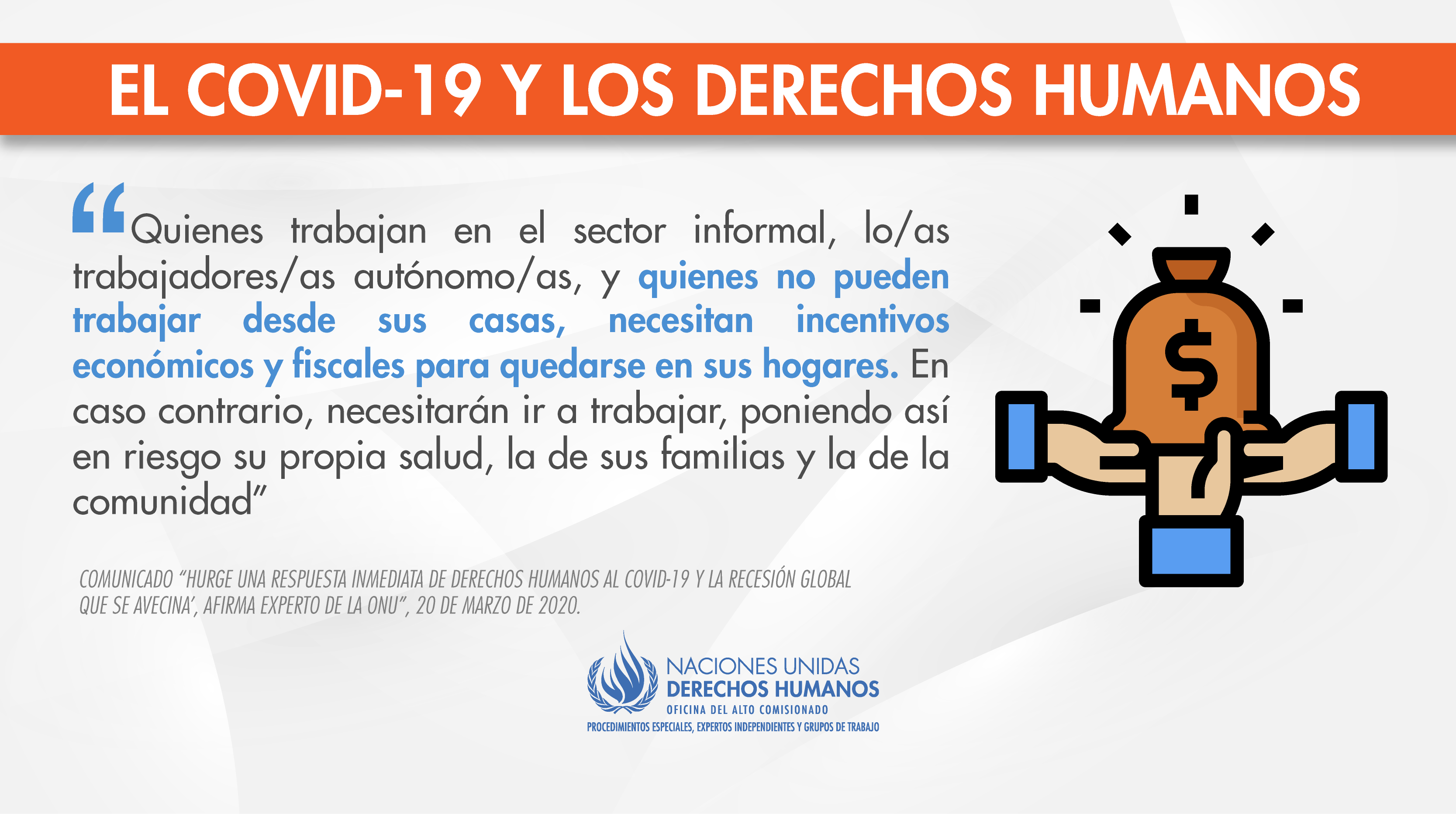 EL COVID-19 Y LOS DERECHOS HUMANOS

“Quienes trabajan en el sector informal, lo/as trabajadores/as autónomo/as, y quienes no pueden trabajar desde sus casas, necesitan incentivos económicos y fiscales para quedarse en sus hogares. En caso contrario, necesitarán ir a trabajar, poniendo así en riesgo su propia salud, la de sus familias y la de la comunidad”

$

COMUNICADO “HURGE UNA RESPUESTA INMEDIATA DE DERECHOS HUMANOS AL COVID-19 Y LA RECESIÓN GLOBAL QUE SE AVECINA’, AFIRMA EXPERTO DE LA ONU”, 20 DE MARZO DE 2020.

NACIONES UNIDAS
DERECHOS HUMANOS
OFICINA DEL ALTO COMISIONADO
PROCEDIMIENTOS ESPECIALES, EXPERTOS INDEPENDIENTES Y GRUPOS DE TRABAJO